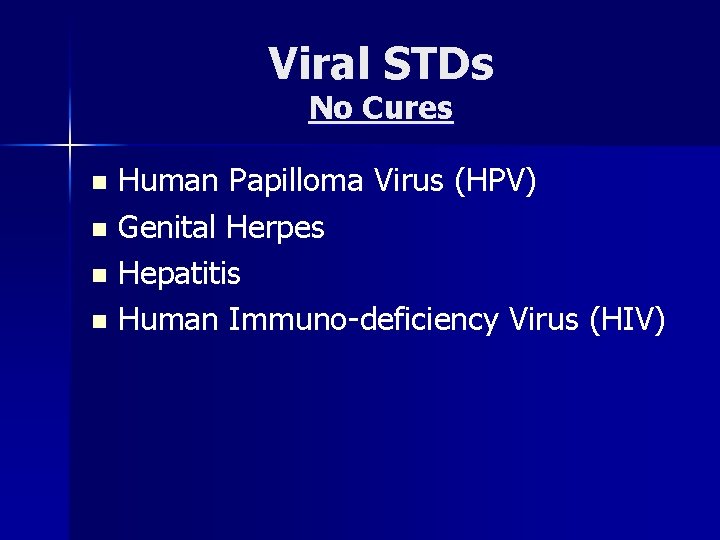 Viral STDs
No Cures

- Human Papilloma Virus (HPV)
- Genital Herpes
- Hepatitis
- Human Immuno-deficiency Virus (HIV)